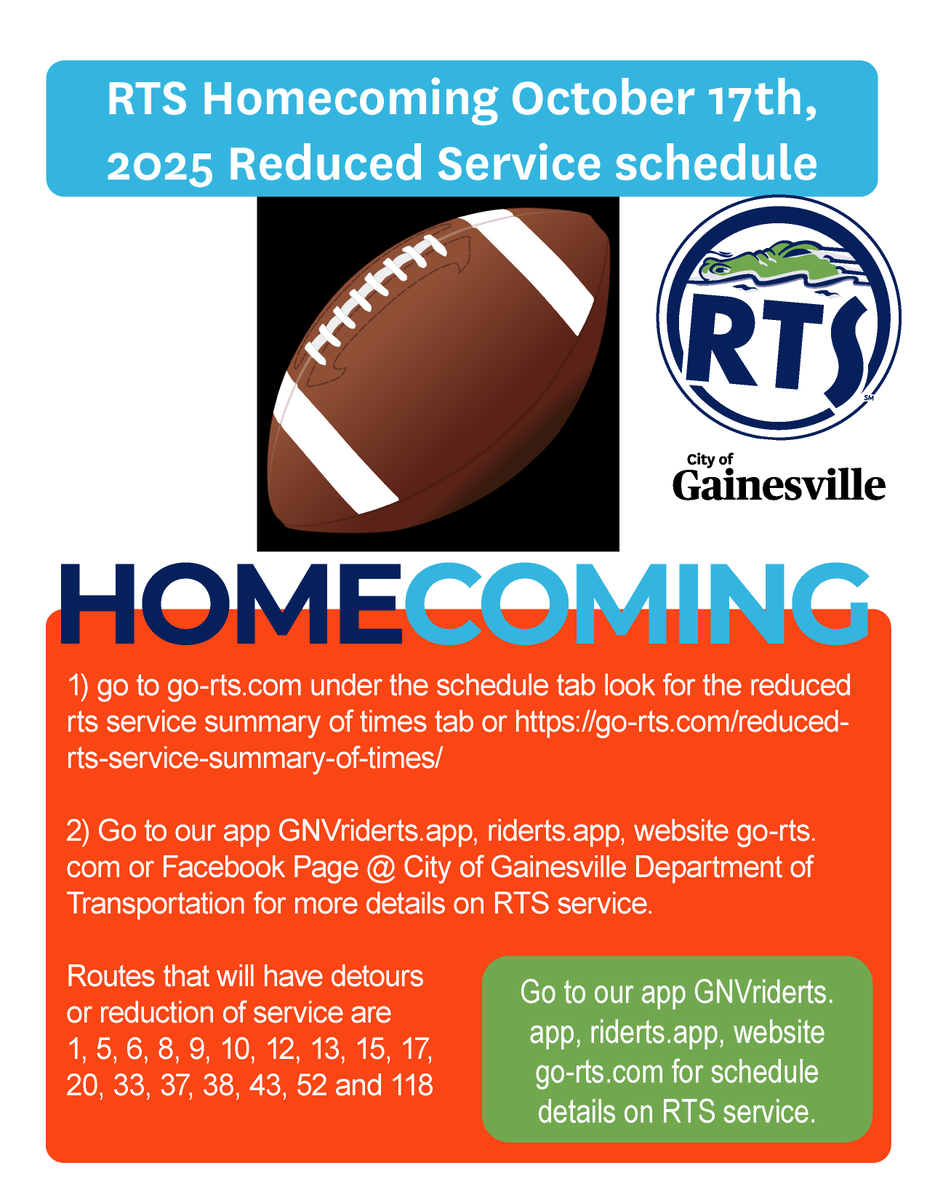 RTS Homecoming October 17th, 2025 Reduced Service schedule

RTS

SM

City of
Gainesville

HOMECOMING

1) go to go-rts.com under the schedule tab look for the reduced rts service summary of times tab or https://go-rts.com/reduced-rts-service-summary-of-times/

2) Go to our app GNVriderts.app, riderts.app, website go-rts.com or Facebook Page @ City of Gainesville Department of Transportation for more details on RTS service.

Routes that will have detours or reduction of service are 1, 5, 6, 8, 9, 10, 12, 13, 15, 17, 20, 33, 37, 38, 43, 52 and 118

Go to our app GNVriderts.app, riderts.app, website go-rts.com for schedule details on RTS service.